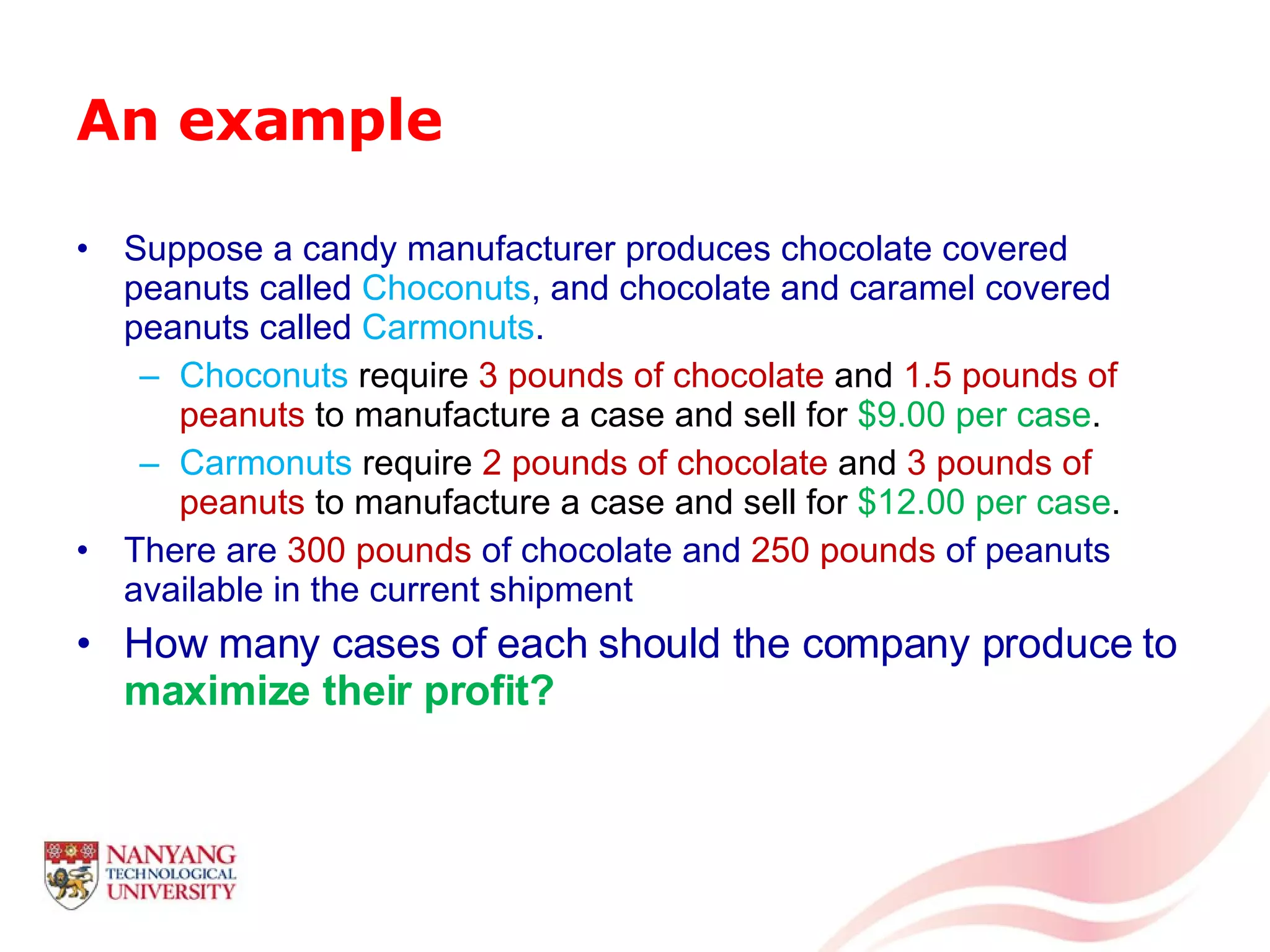 An example

• Suppose a candy manufacturer produces chocolate covered peanuts called Choconuts, and chocolate and caramel covered peanuts called Carmonuts.
  – Choconuts require 3 pounds of chocolate and 1.5 pounds of peanuts to manufacture a case and sell for \$9.00 per case.
  – Carmonuts require 2 pounds of chocolate and 3 pounds of peanuts to manufacture a case and sell for \$12.00 per case.
• There are 300 pounds of chocolate and 250 pounds of peanuts available in the current shipment
• How many cases of each should the company produce to maximize their profit?

NANYANG
TECHNOLOGICAL
UNIVERSITY